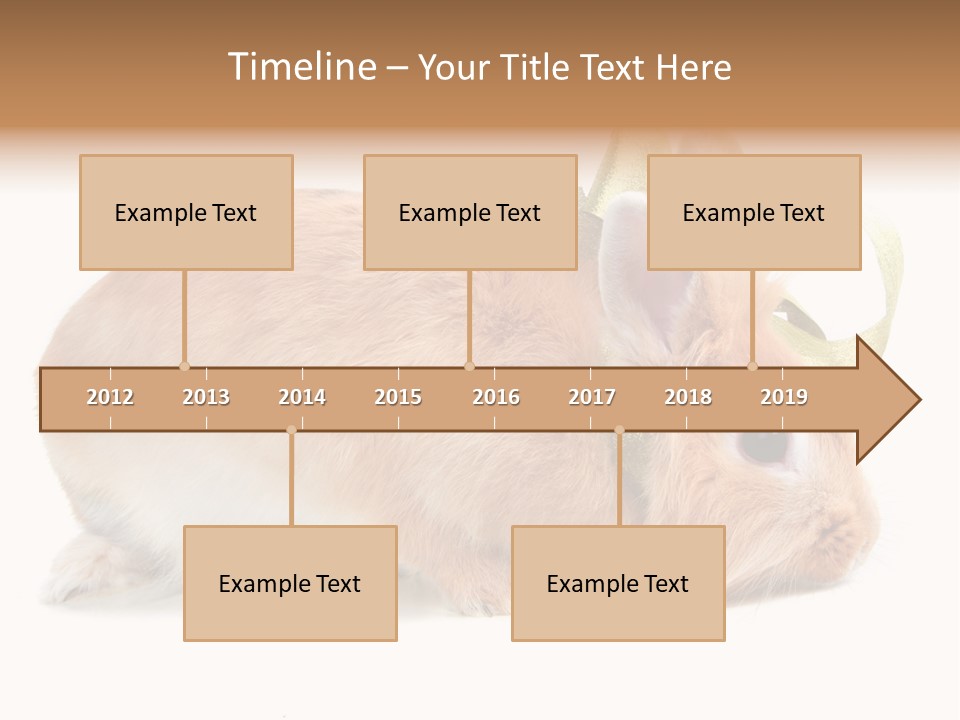 Timeline – Your Title Text Here

Example Text

Example Text

Example Text

2012 2013 2014 2015 2016 2017 2018 2019

Example Text

Example Text